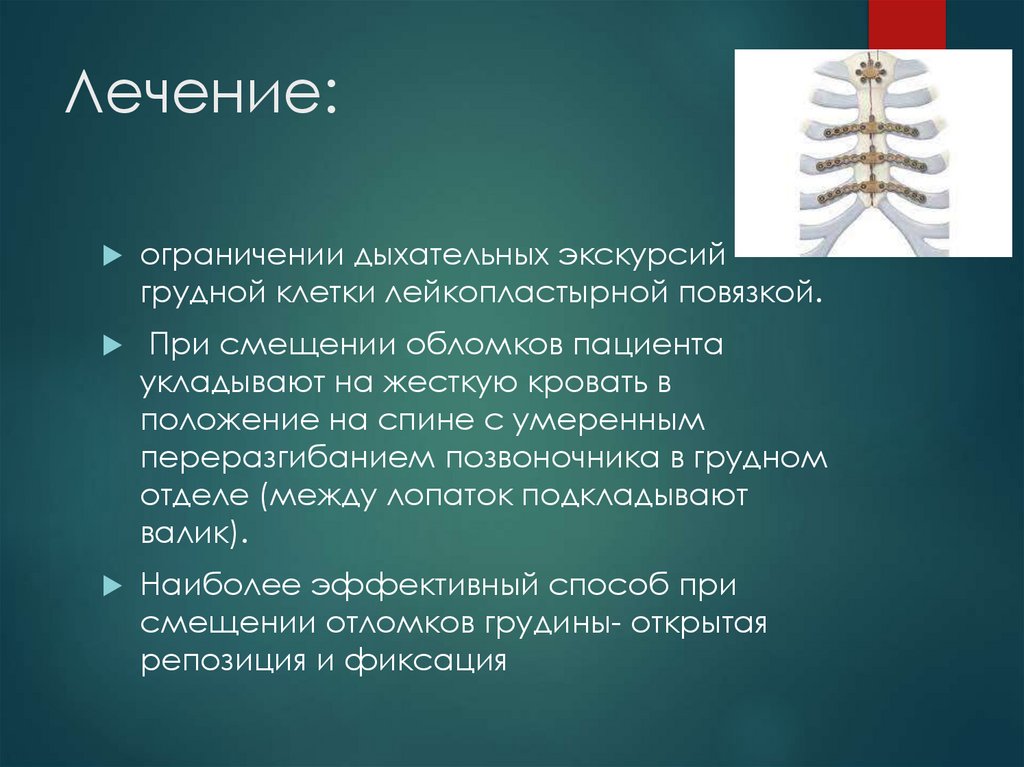 Лечение:

ограничении дыхательных экскурсий грудной клетки лейкопластырной повязкой.

При смещении обломков пациента укладывают на жесткую кровать в положение на спине с умеренным переразгибанием позвоночника в грудном отделе (между лопаток подкладывают валик).

Наиболее эффективный способ при смещении отломков грудины- открытая репозиция и фиксация